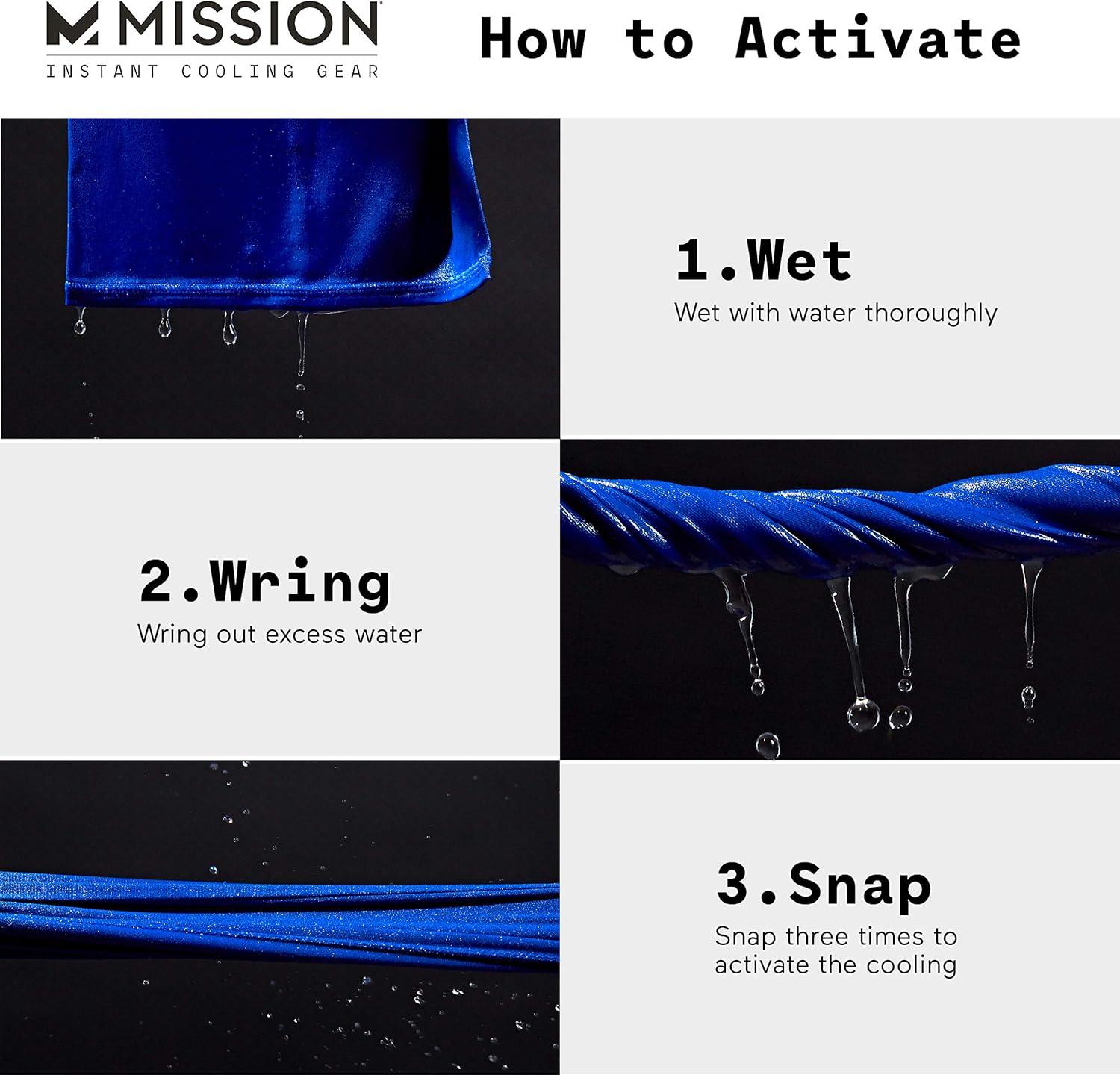 MISSION
INSTANT COOLING GEAR

How to Activate

1.Wet
Wet with water thoroughly

2.Wring
Wring out excess water

3.Snap
Snap three times to activate the cooling